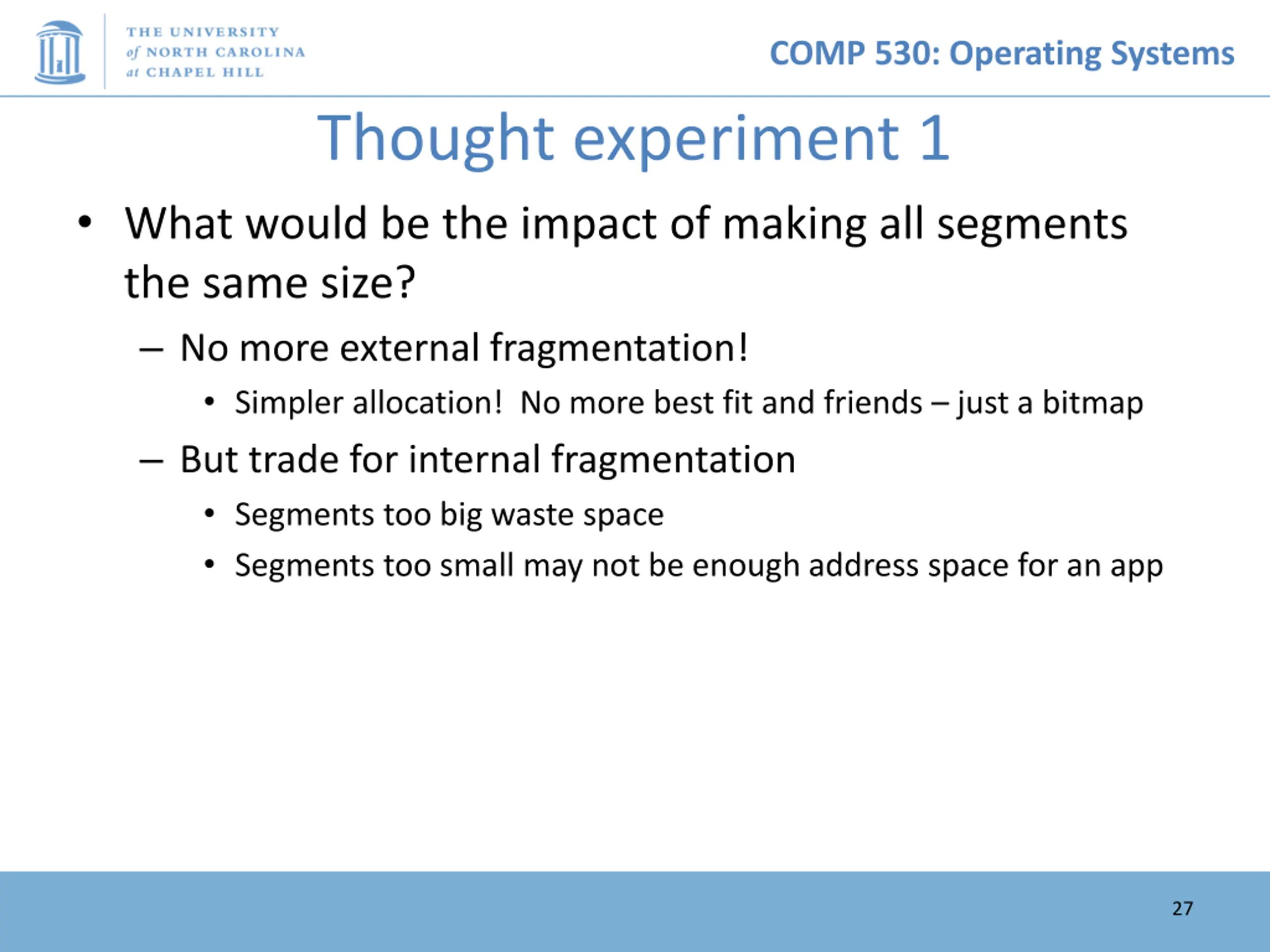 THE UNIVERSITY of NORTH CAROLINA at CHAPEL HILL

COMP 530: Operating Systems

Thought experiment 1

• What would be the impact of making all segments the same size?
 – No more external fragmentation!
  • Simpler allocation! No more best fit and friends – just a bitmap
 – But trade for internal fragmentation
  • Segments too big waste space
  • Segments too small may not be enough address space for an app

27